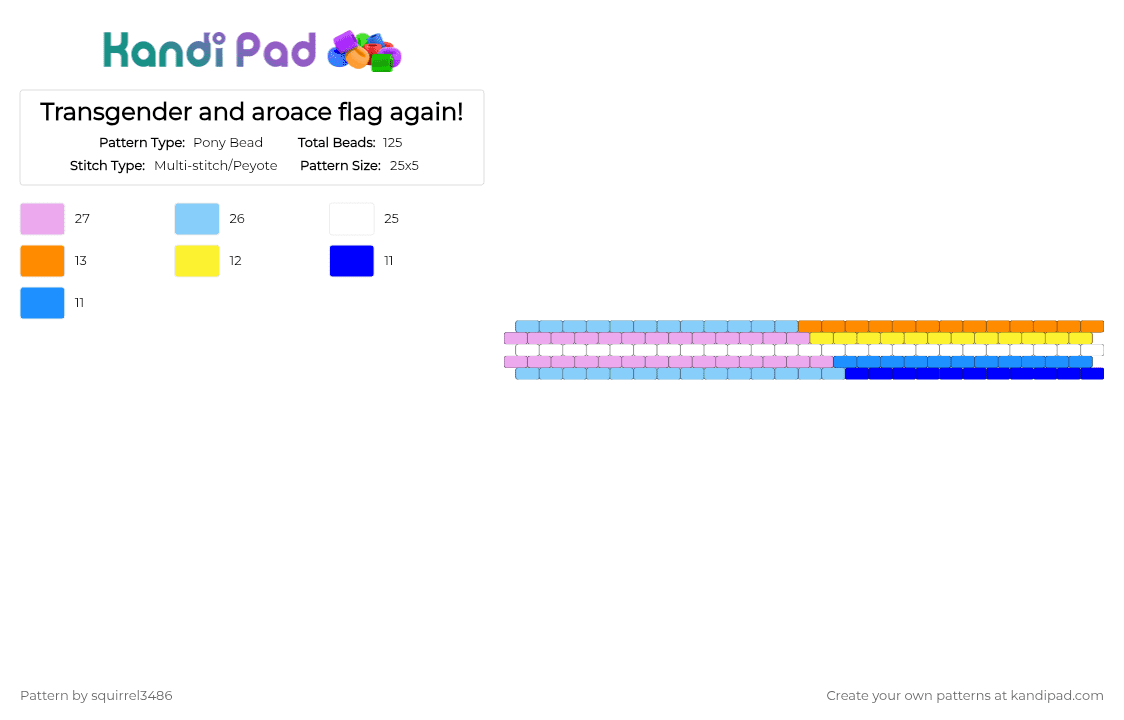 Kandi Pad

Transgender and aroace flag again!

Pattern Type: Pony Bead
Total Beads: 125
Stitch Type: Multi-stitch/Peyote
Pattern Size: 25x5

27
26
25
13
12
11
11

Pattern by squirrel3486

Create your own patterns at kandipad.com